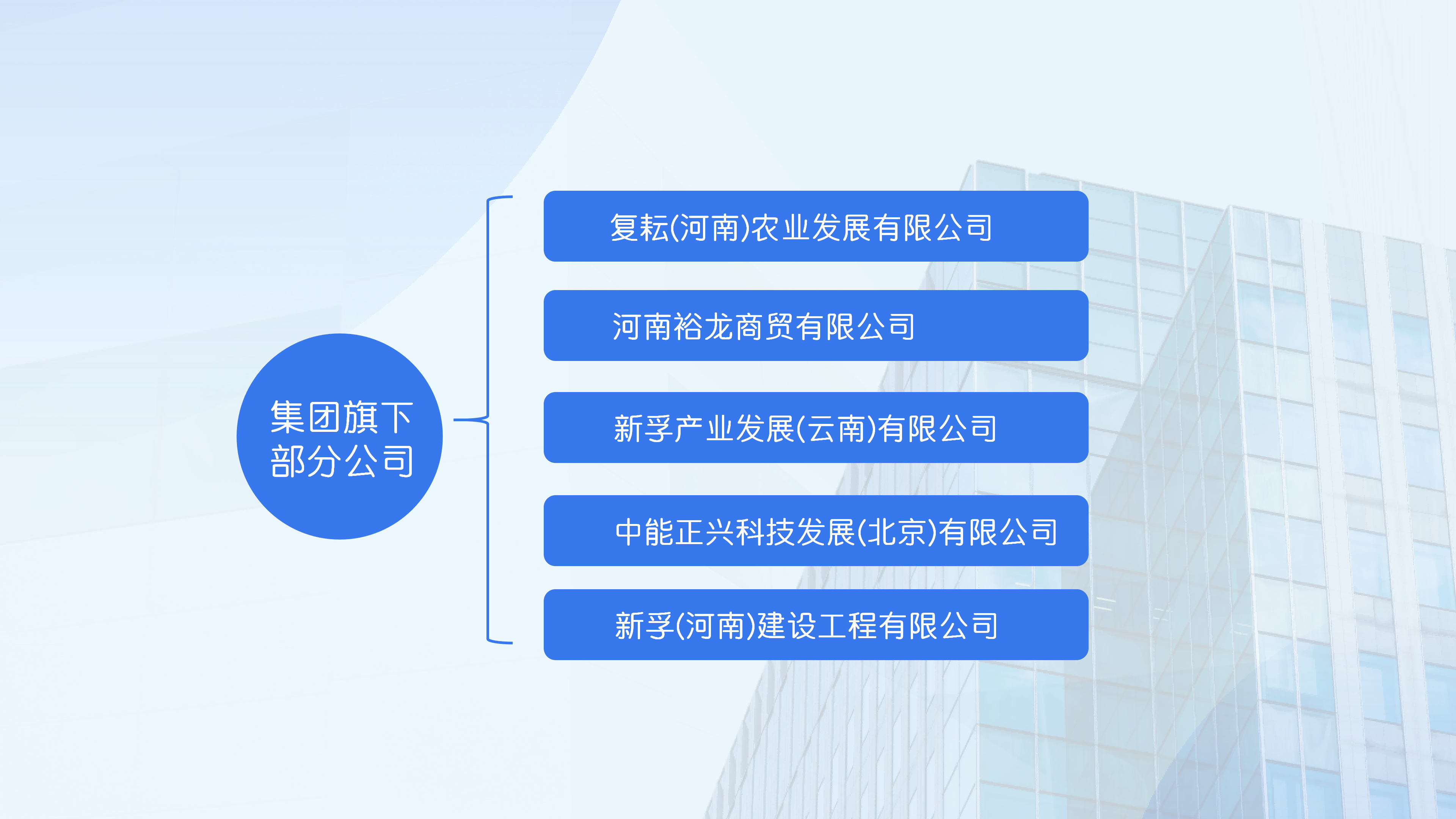 集团旗下部分公司

复耘(河南)农业发展有限公司

河南裕龙商贸有限公司

新孚产业发展(云南)有限公司

中能正兴科技发展(北京)有限公司

新孚(河南)建设工程有限公司